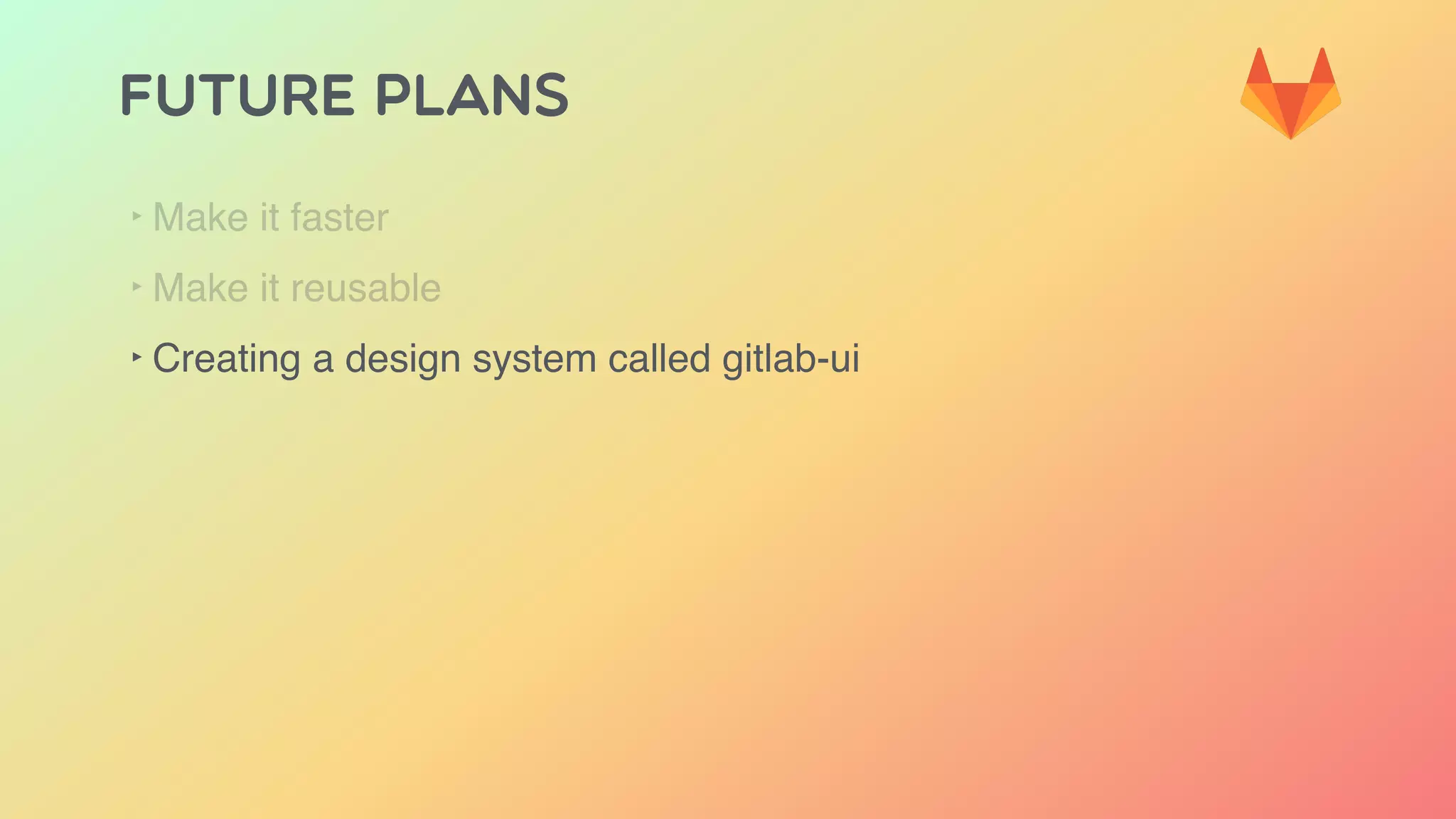 FUTURE PLANS

‣ Make it faster

‣ Make it reusable

‣ Creating a design system called gitlab-ui